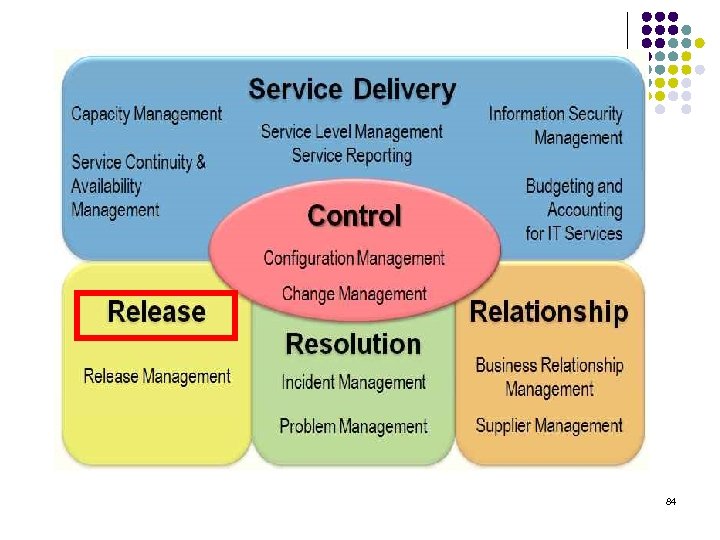 Service Delivery

Capacity Management

Service Continuity & Availability Management

Service Level Management
Service Reporting

Information Security Management

Budgeting and Accounting for IT Services

Control

Configuration Management

Change Management

Release

Release Management

Resolution

Incident Management

Problem Management

Relationship

Business Relationship Management

Supplier Management

84